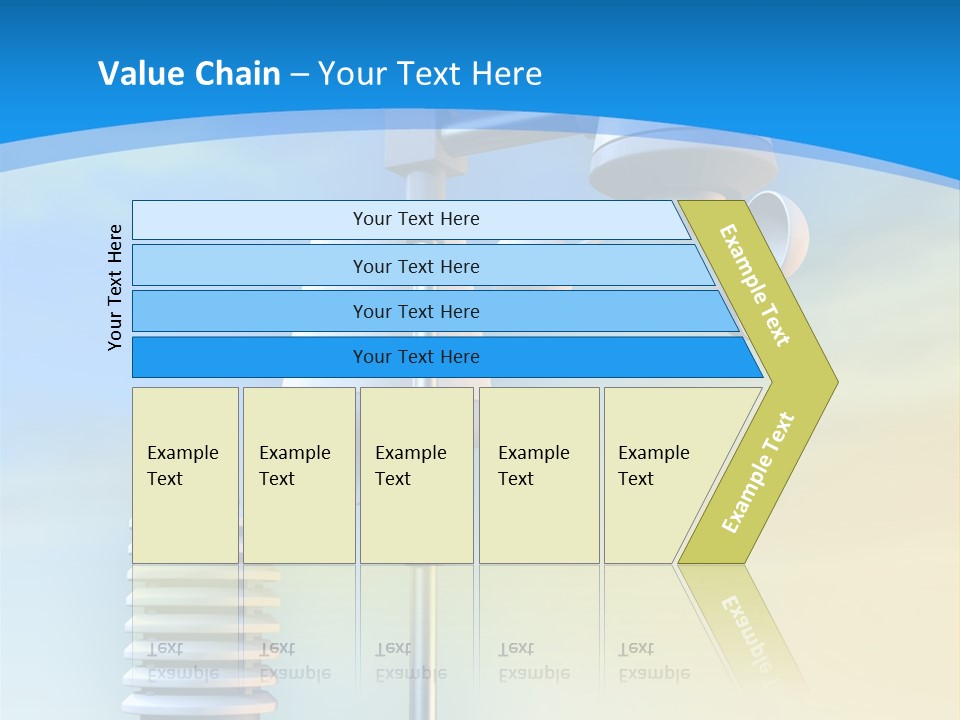 Value Chain – Your Text Here

Your Text Here

Your Text Here

Your Text Here

Your Text Here

Your Text Here

Example Text

Example Text

Example Text

Example Text

Example Text

Example Text

Example Text